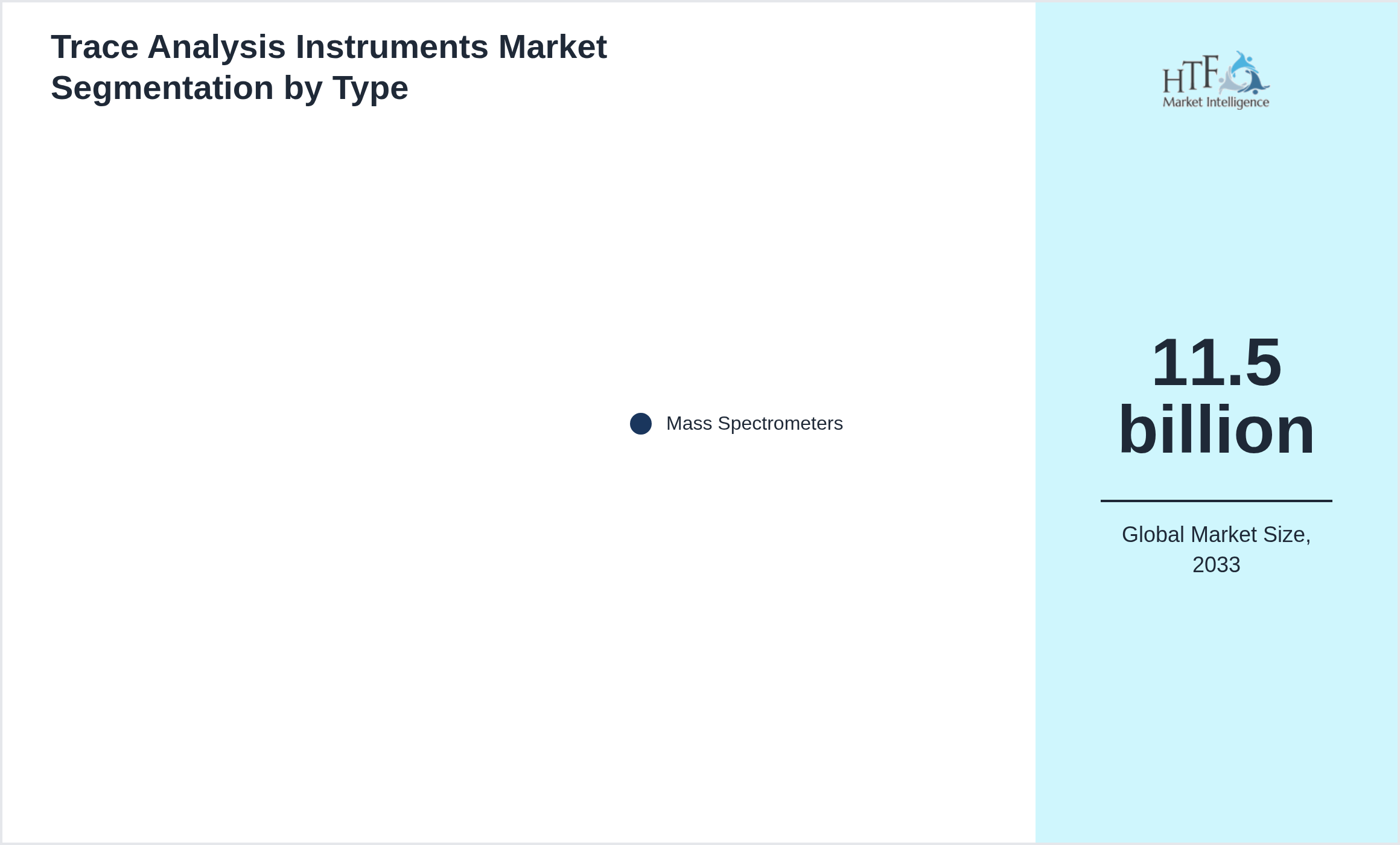 Trace Analysis Instruments Market Segmentation by Type

Mass Spectrometers

HTF Market Intelligence

11.5 billion

Global Market Size, 2033